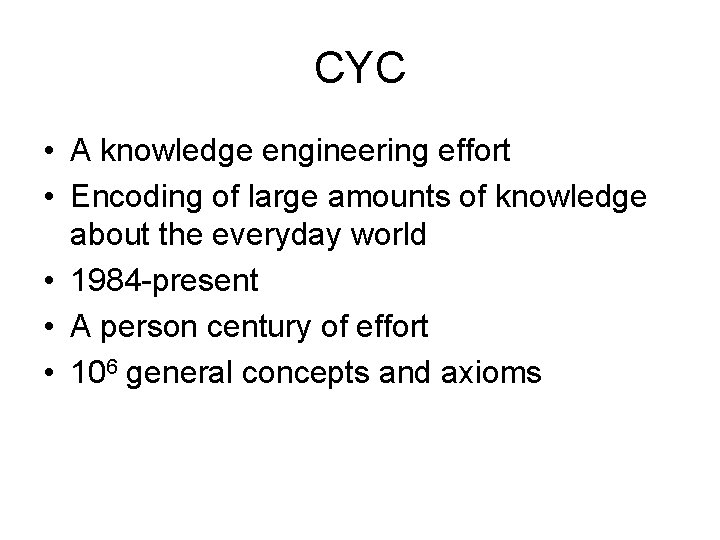 CYC

• A knowledge engineering effort
• Encoding of large amounts of knowledge about the everyday world
• 1984-present
• A person century of effort
• $10^6$ general concepts and axioms